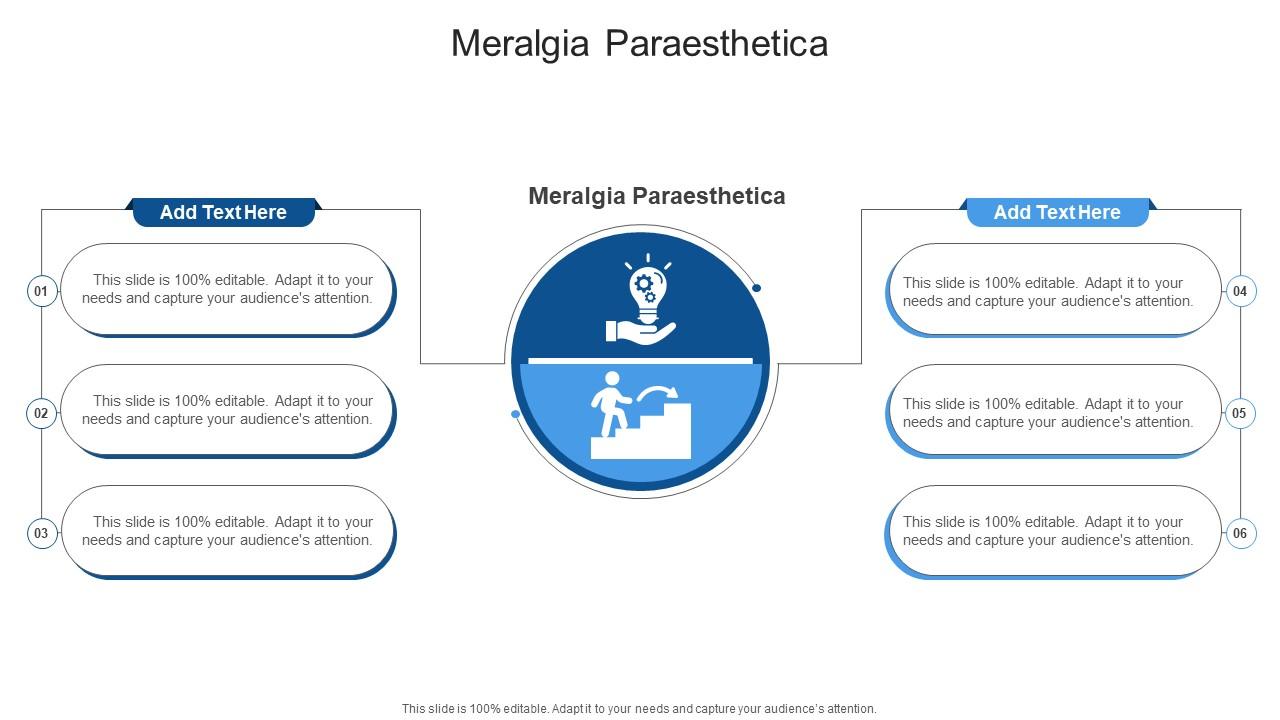 Meralgia Paraesthetica

Add Text Here

01

This slide is 100% editable. Adapt it to your needs and capture your audience's attention.

02

This slide is 100% editable. Adapt it to your needs and capture your audience's attention.

03

This slide is 100% editable. Adapt it to your needs and capture your audience's attention.

Meralgia Paraesthetica

Add Text Here

This slide is 100% editable. Adapt it to your needs and capture your audience's attention.

04

This slide is 100% editable. Adapt it to your needs and capture your audience's attention.

05

This slide is 100% editable. Adapt it to your needs and capture your audience's attention.

06

This slide is 100% editable. Adapt it to your needs and capture your audience's attention.